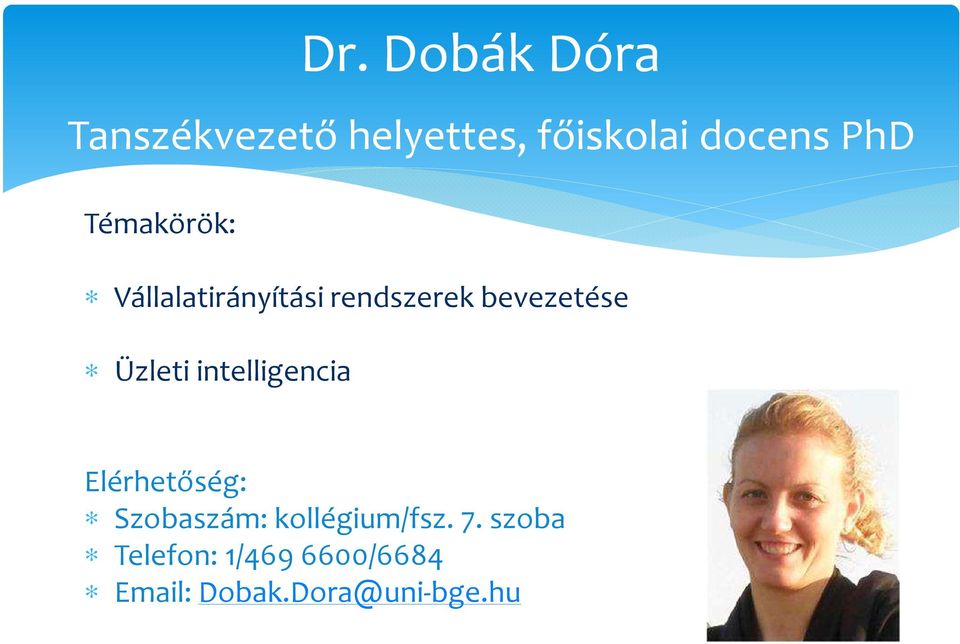 Dr. Dobák Dóra

Tanszékvezető helyettes, főiskolai docens PhD

Témakörök:

* Vállalatirányítási rendszerek bevezetése

* Üzleti intelligencia

Elérhetőség:
* Szobaszám: kollégium/fsz. 7. szoba
* Telefon: 1/469 6600/6684
* Email: Dobak.Dora@uni-bge.hu